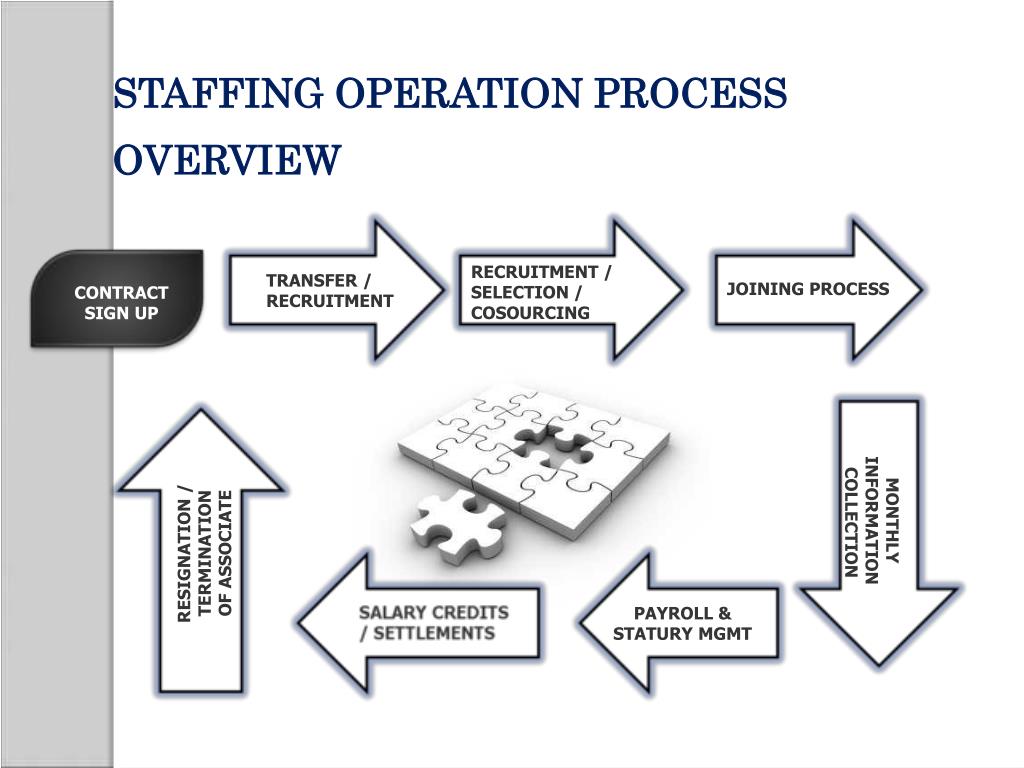 STAFFING OPERATION PROCESS OVERVIEW

CONTRACT SIGN UP

TRANSFER / RECRUITMENT

RECRUITMENT / SELECTION / COSOURCING

JOINING PROCESS

MONTHLY INFORMATION COLLECTION

PAYROLL & STATURY MGMT

SALARY CREDITS / SETTLEMENTS

RESIGNATION / TERMINATION OF ASSOCIATE